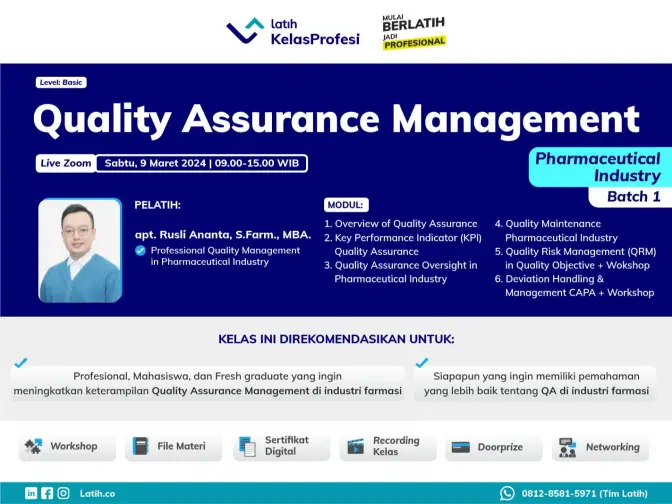 latih KelasProfesi

MULAI BERLATIH JADI PROFESIONAL

Level: Basic

Quality Assurance Management

Live Zoom Sabtu, 9 Maret 2024 | 09.00-15.00 WIB

Pharmaceutical Industry

Batch 1

PELATIH:

apt. Rusli Ananta, S.Farm., MBA.

Professional Quality Management in Pharmaceutical Industry

MODUL:

1. Overview of Quality Assurance
2. Key Performance Indicator (KPI) Quality Assurance
3. Quality Assurance Oversight in Pharmaceutical Industry
4. Quality Maintenance Pharmaceutical Industry
5. Quality Risk Management (QRM) in Quality Objective + Wokshop
6. Deviation Handling & Management CAPA + Workshop

KELAS INI DIREKOMENDASIKAN UNTUK:

Profesional, Mahasiswa, dan Fresh graduate yang ingin meningkatkan keterampilan Quality Assurance Management di industri farmasi

Siapapun yang ingin memiliki pemahaman yang lebih baik tentang QA di industri farmasi

Workshop

File Materi

Sertifikat Digital

Recording Kelas

Doorprize

Networking

Latih.co

0812-8581-5971 (Tim Latih)